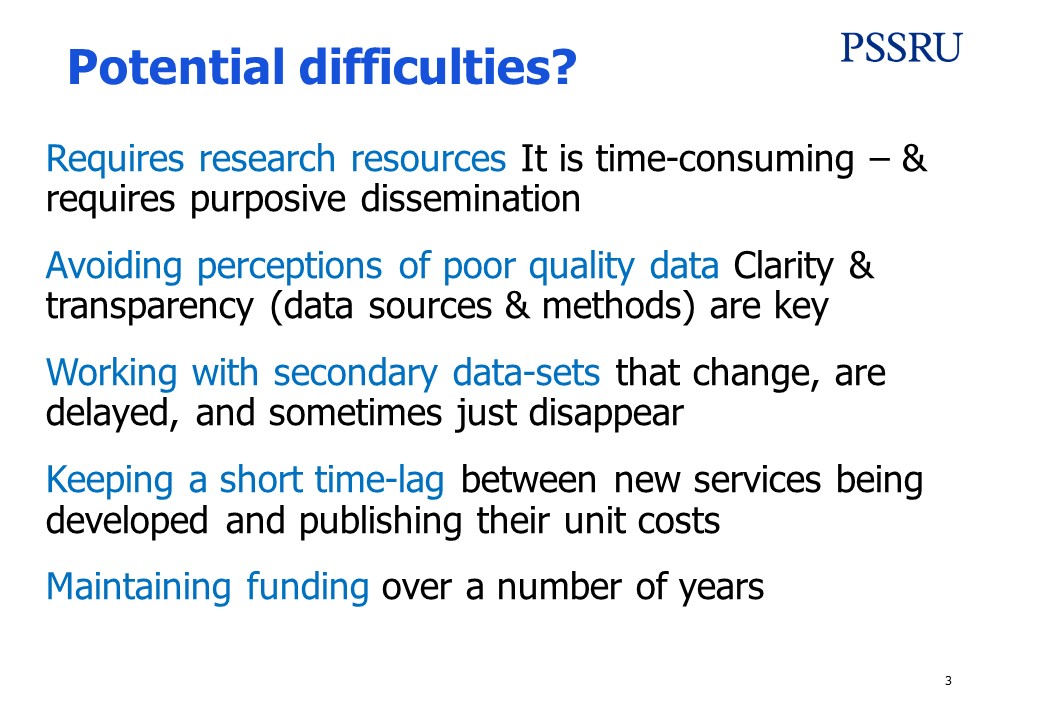 Potential difficulties?

PSSRU

Requires research resources It is time-consuming – & requires purposive dissemination

Avoiding perceptions of poor quality data Clarity & transparency (data sources & methods) are key

Working with secondary data-sets that change, are delayed, and sometimes just disappear

Keeping a short time-lag between new services being developed and publishing their unit costs

Maintaining funding over a number of years

3